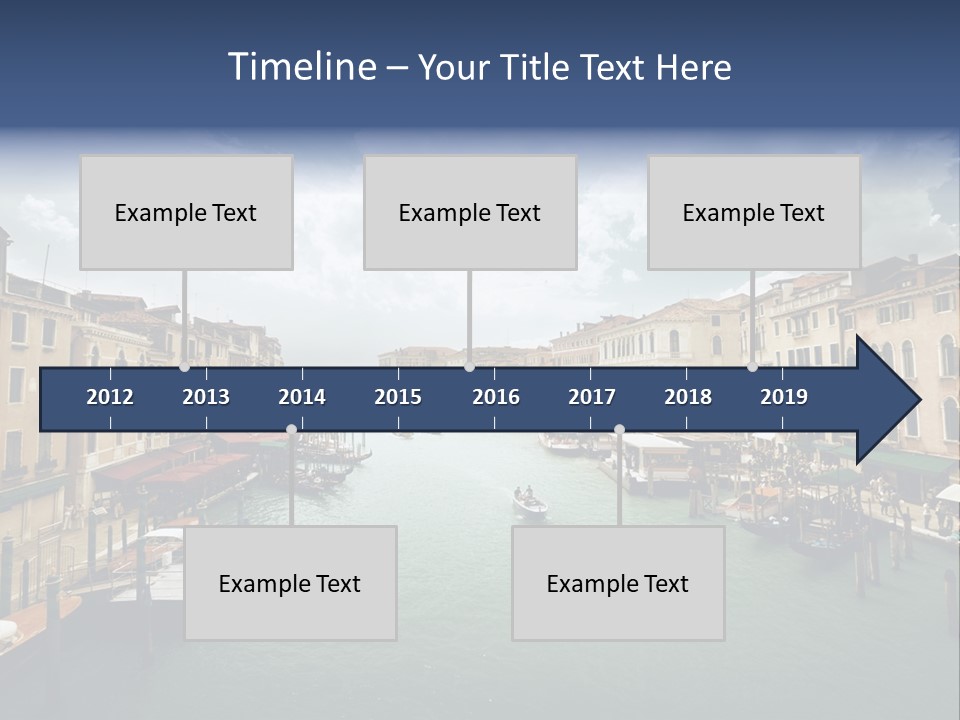 Timeline – Your Title Text Here

Example Text

Example Text

Example Text

2012 2013 2014 2015 2016 2017 2018 2019

Example Text

Example Text